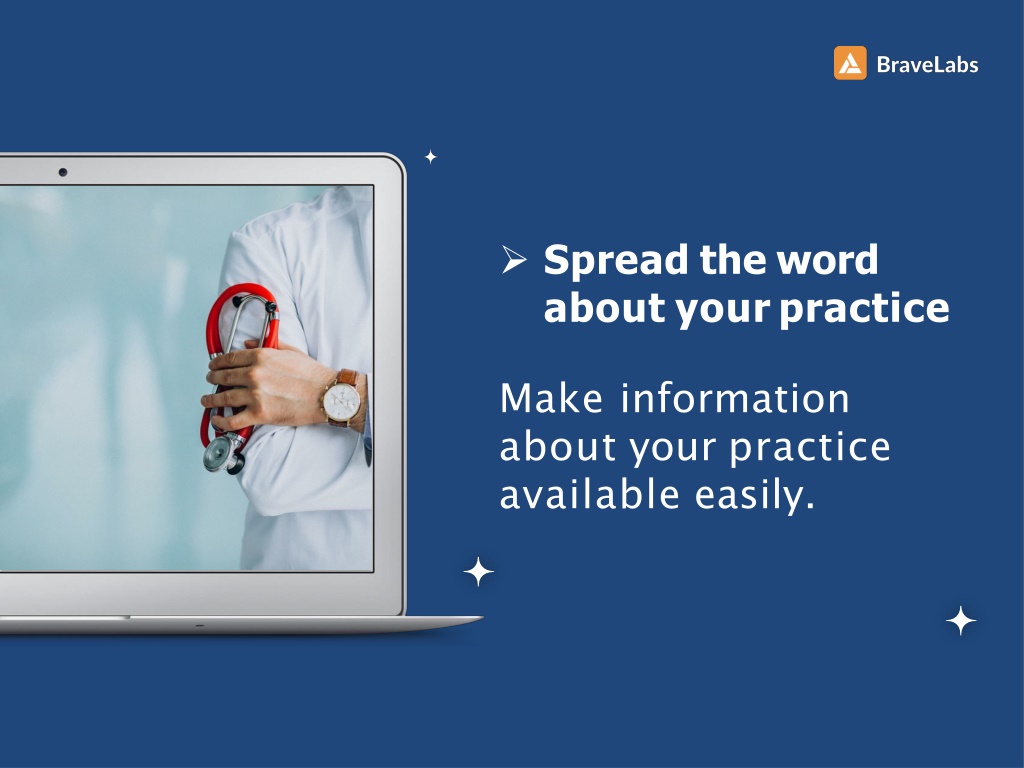 BraveLabs

➢ Spread the word about your practice

Make information about your practice available easily.